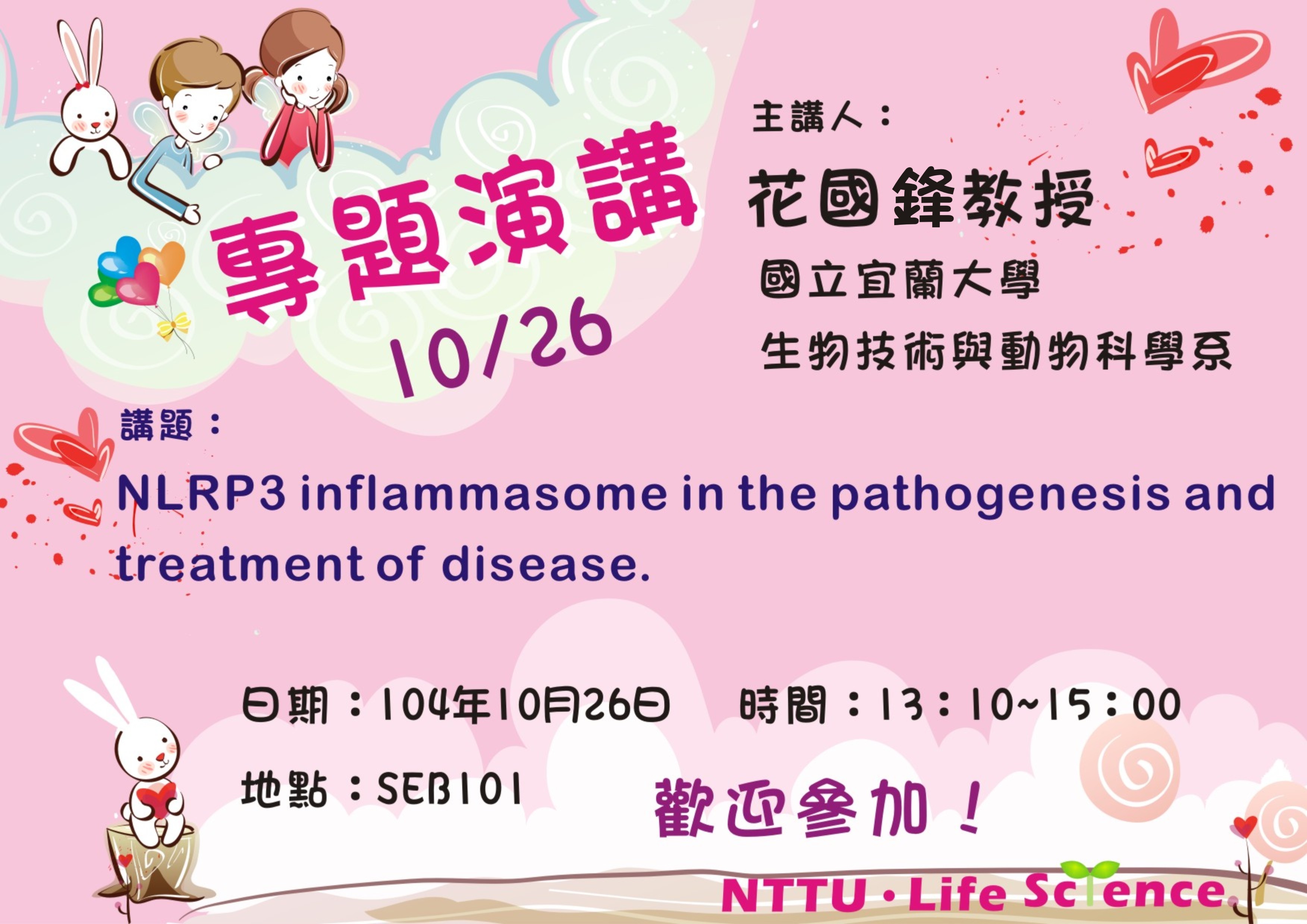 專題演講
10/26

主講人：
花國鋒教授
國立宜蘭大學
生物技術與動物科學系

講題：
NLRP3 inflammasome in the pathogenesis and treatment of disease.

日期：104年10月26日　時間：13：10~15：00
地點：SEB101

歡迎參加！

NTTU · Life Science